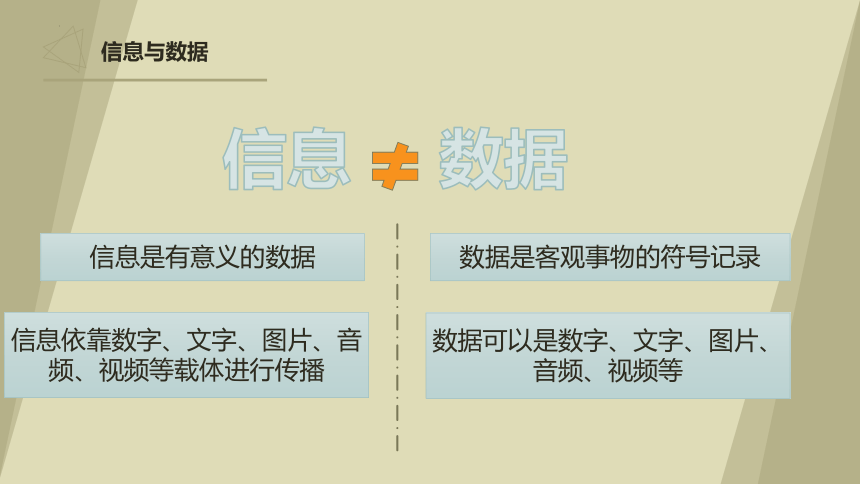 信息与数据

信息 $\neq$ 数据

信息是有意义的数据

信息依靠数字、文字、图片、音频、视频等载体进行传播

数据是客观事物的符号记录

数据可以是数字、文字、图片、音频、视频等